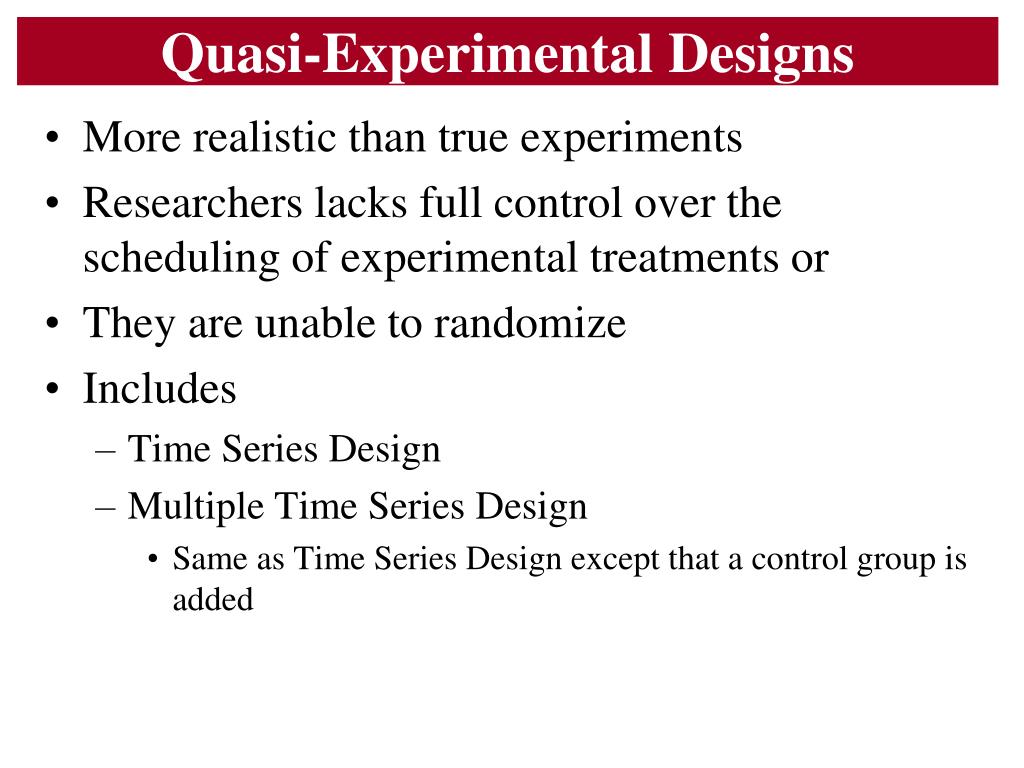 Quasi-Experimental Designs

• More realistic than true experiments
• Researchers lacks full control over the scheduling of experimental treatments or
• They are unable to randomize
• Includes
– Time Series Design
– Multiple Time Series Design
• Same as Time Series Design except that a control group is added